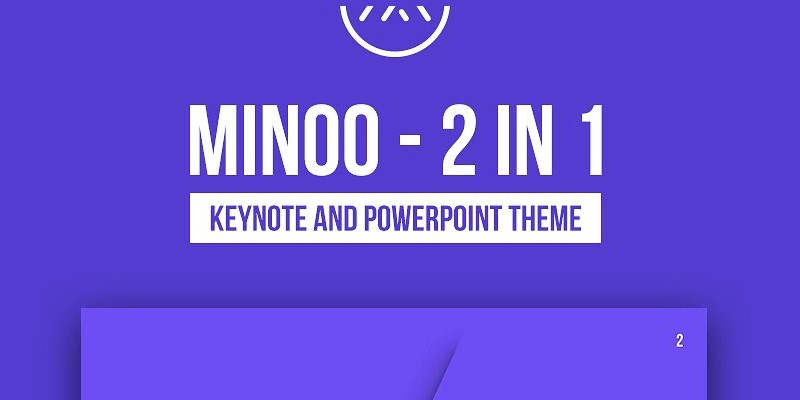 MINOO - 2 IN 1

KEYNOTE AND POWERPOINT THEME

2